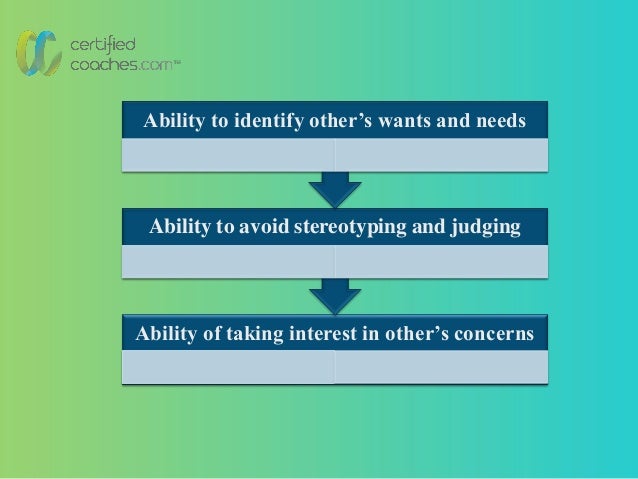 certified coaches.com™

Ability to identify other’s wants and needs

Ability to avoid stereotyping and judging

Ability of taking interest in other’s concerns